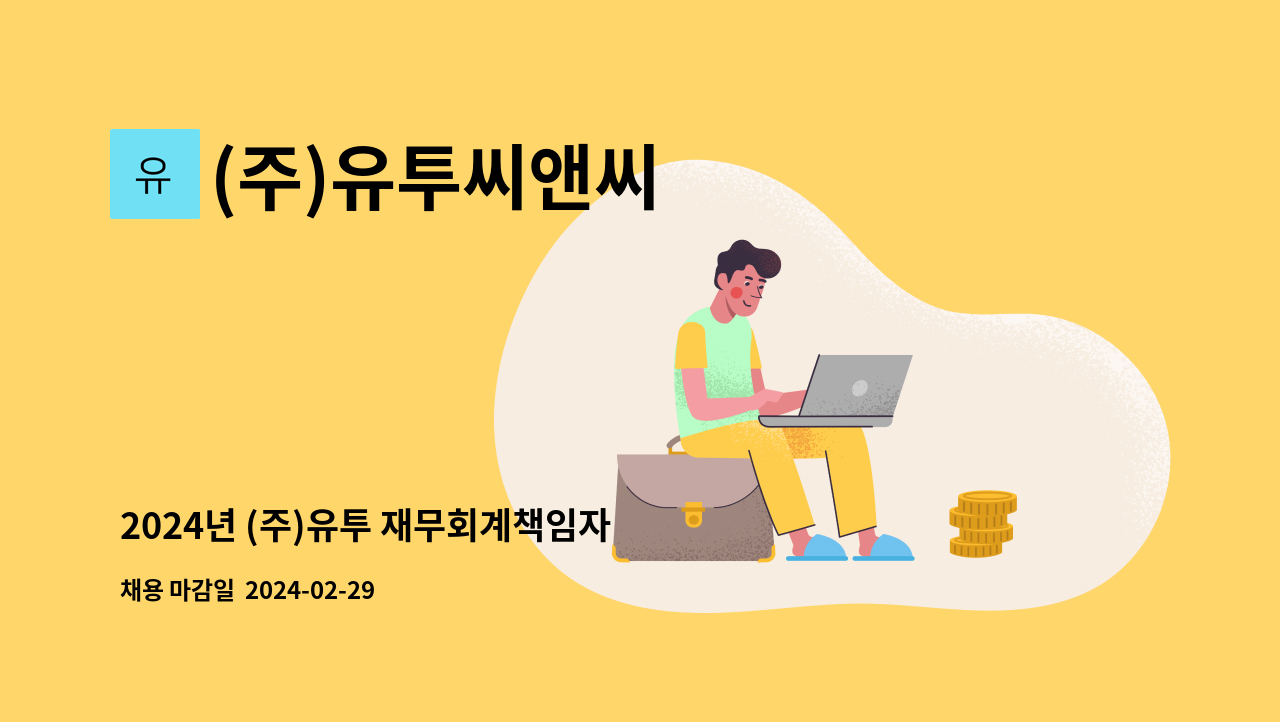 유

(주)유투씨앤씨

2024년 (주)유투 재무회계책임자

채용 마감일 2024-02-29